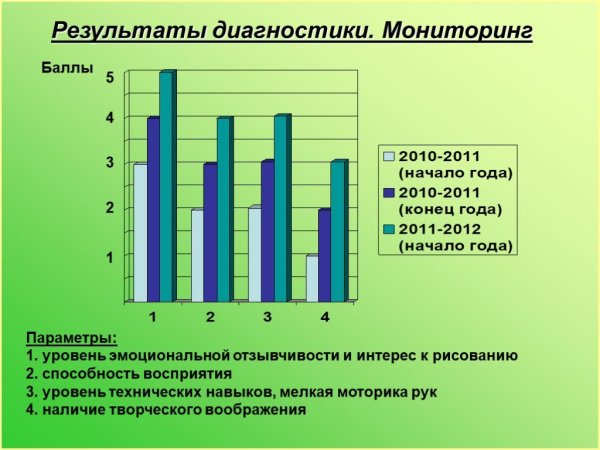 Результаты диагностики. Мониторинг

Баллы

5
4
3
2
1

1 2 3 4

2010-2011 (начало года)
2010-2011 (конец года)
2011-2012 (начало года)

Параметры:
1. уровень эмоциональной отзывчивости и интерес к рисованию
2. способность восприятия
3. уровень технических навыков, мелкая моторика рук
4. наличие творческого воображения